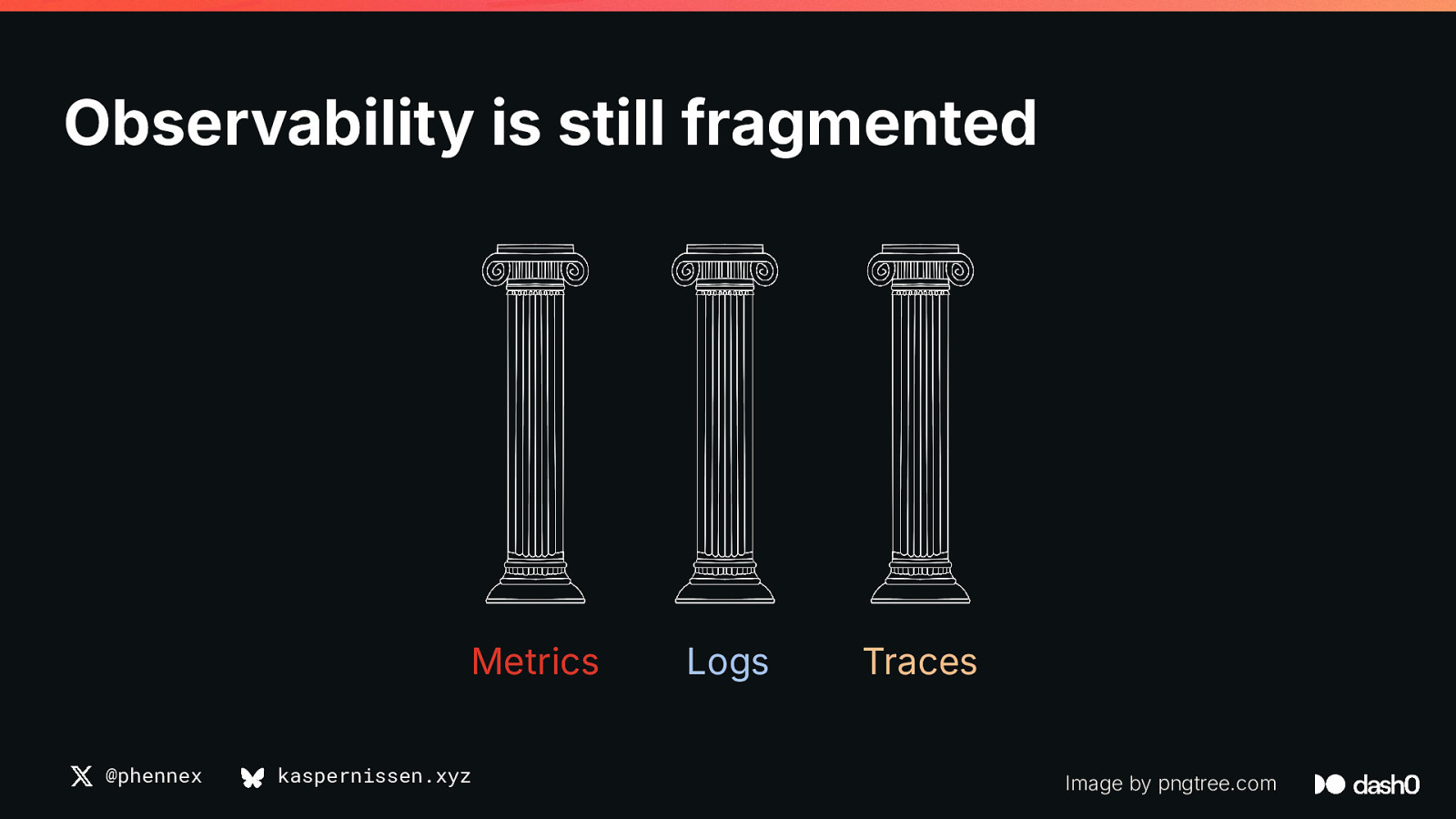 Observability is still fragmented

Metrics

Logs

Traces

@phennex

kaspernissen.xyz

Image by pngtree.com

dash0